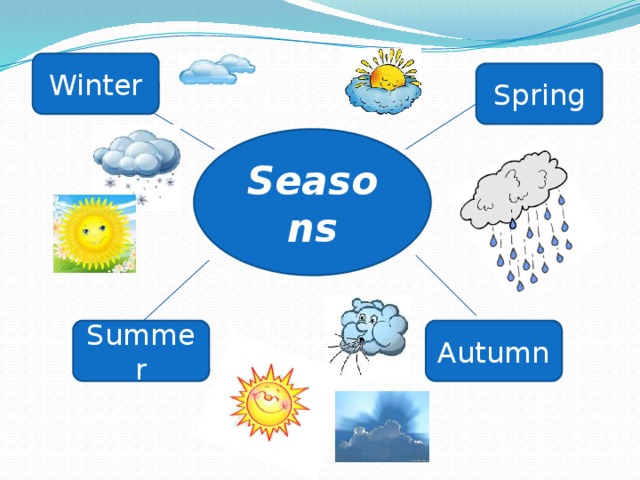 Winter

Spring

Seasons

Summer

Autumn